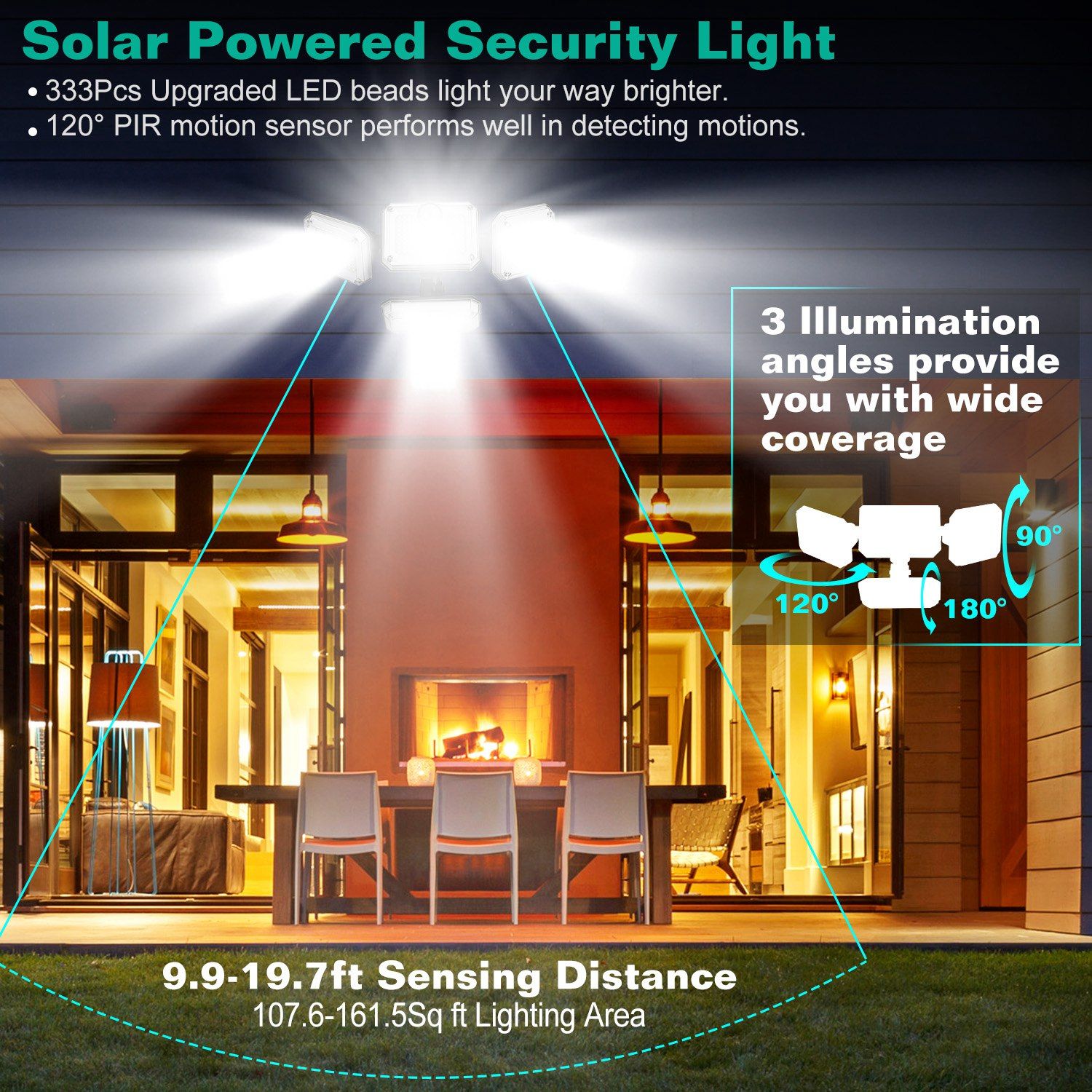 Solar Powered Security Light

• 333Pcs Upgraded LED beads light your way brighter.
• 120° PIR motion sensor performs well in detecting motions.

3 Illumination angles provide you with wide coverage

90°
120°
180°

9.9-19.7ft Sensing Distance
107.6-161.5Sq ft Lighting Area